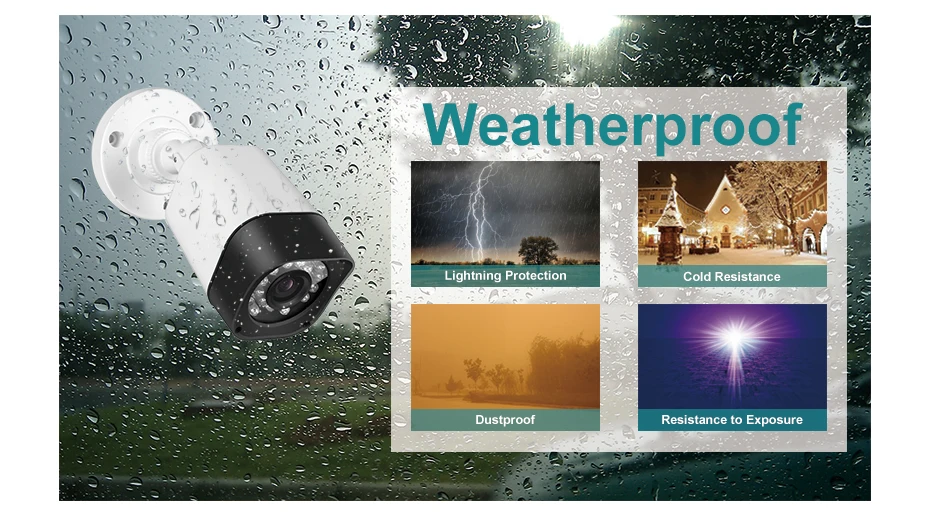 Weatherproof

Lightning Protection

Cold Resistance

Dustproof

Resistance to Exposure